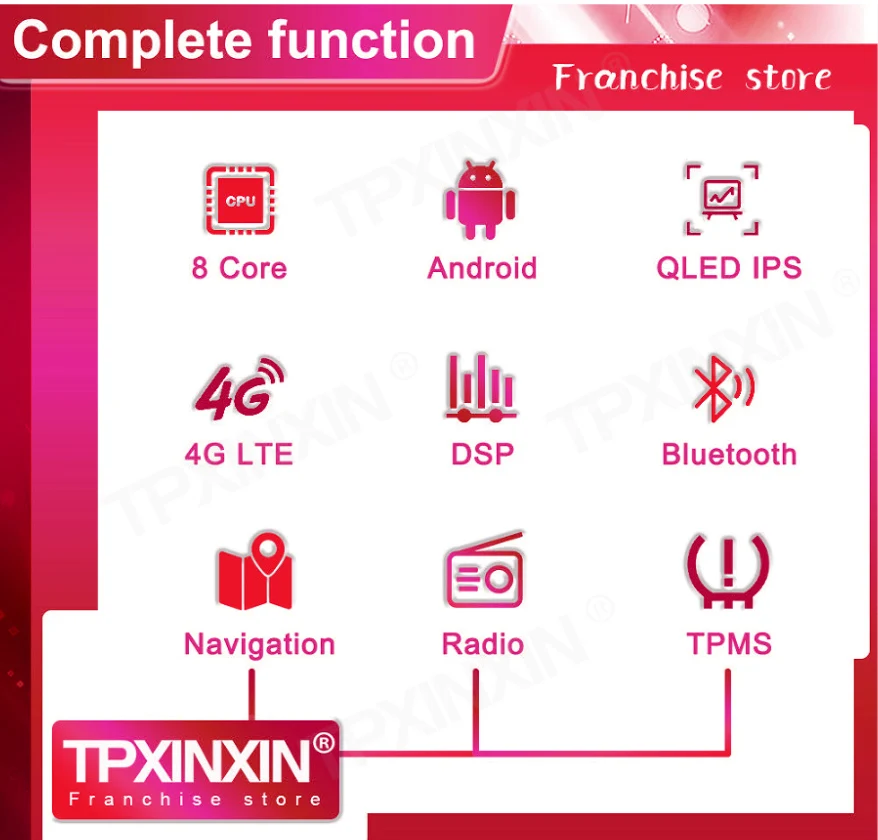 Complete function

Franchise store

CPU

8 Core

Android

QLED IPS

4G

4G LTE

DSP

Bluetooth

Navigation

Radio

TPMS

TPXINXIN®
Franchise store

TPXINXIN®
TPXINXIN®
TPXINXIN®
TPXINXIN®
TPXINXIN®